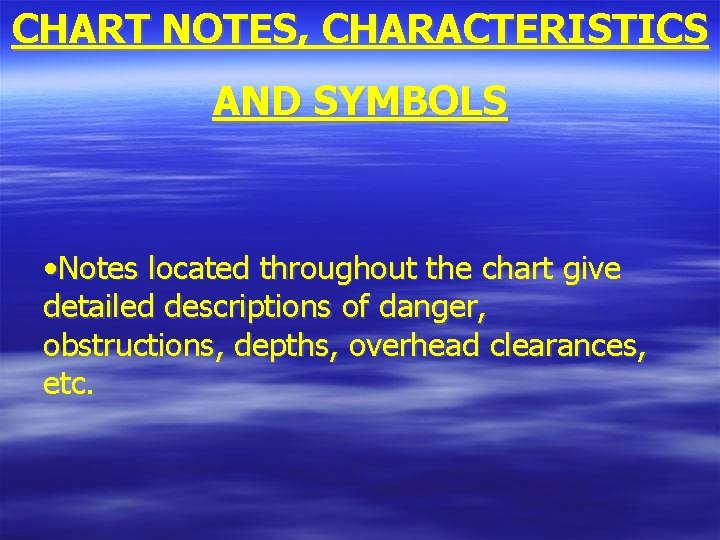 CHART NOTES, CHARACTERISTICS AND SYMBOLS

•Notes located throughout the chart give detailed descriptions of danger, obstructions, depths, overhead clearances, etc.